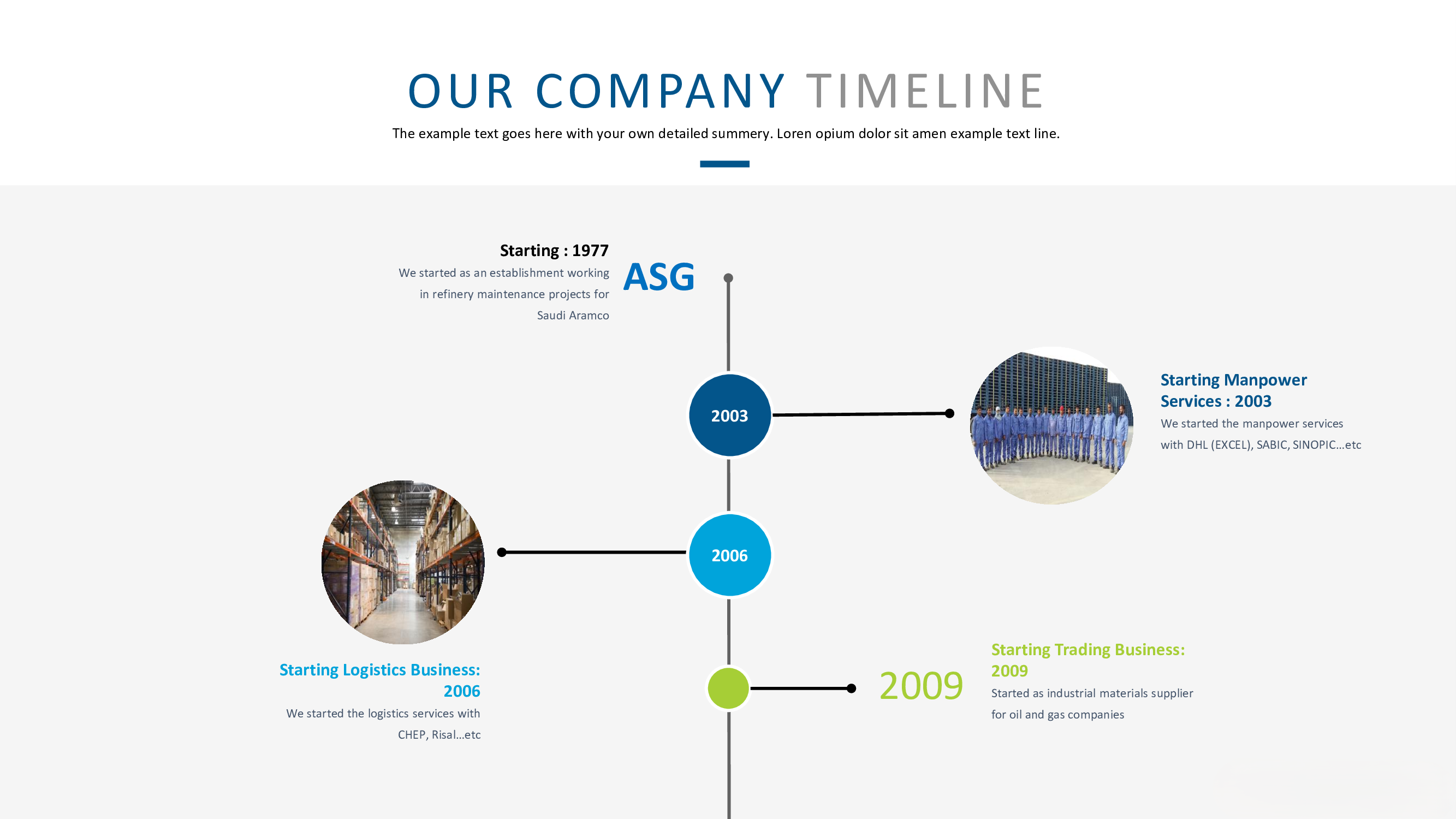 OUR COMPANY TIMELINE

The example text goes here with your own detailed summery. Loren opium dolor sit amen example text line.

Starting : 1977

We started as an establishment working in refinery maintenance projects for Saudi Aramco

ASG

2003

Starting Manpower Services : 2003

We started the manpower services with DHL (EXCEL), SABIC, SINOPIC…etc

2006

Starting Logistics Business: 2006

We started the logistics services with CHEP, Risal…etc

2009

Starting Trading Business: 2009

Started as industrial materials supplier for oil and gas companies